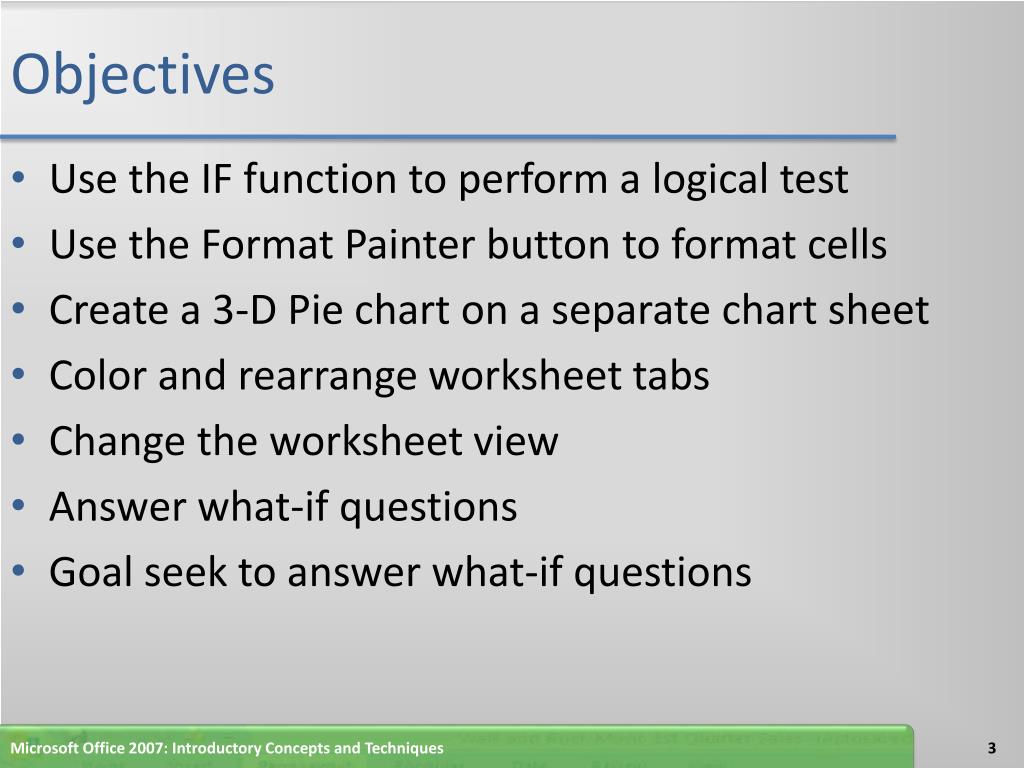 Objectives

• Use the IF function to perform a logical test
• Use the Format Painter button to format cells
• Create a 3-D Pie chart on a separate chart sheet
• Color and rearrange worksheet tabs
• Change the worksheet view
• Answer what-if questions
• Goal seek to answer what-if questions

Microsoft Office 2007: Introductory Concepts and Techniques

3